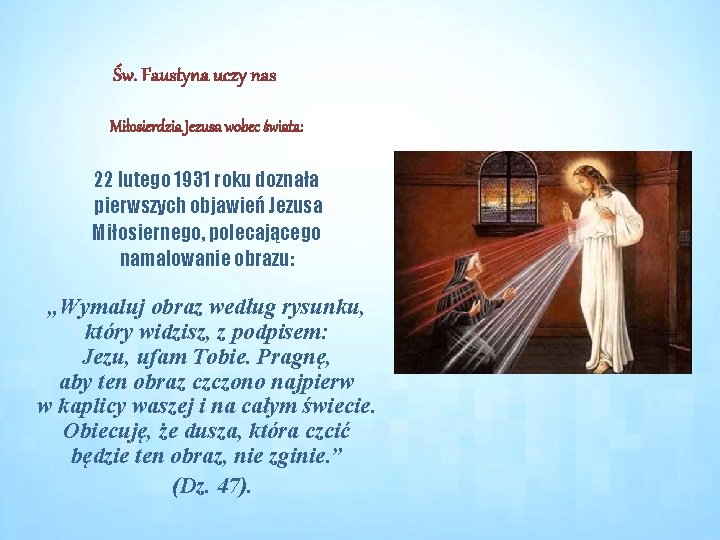 Św. Faustyna uczy nas

Miłosierdzia Jezusa wobec świata:

22 lutego 1931 roku doznała pierwszych objawień Jezusa Miłosiernego, polecającego namalowanie obrazu:

„Wymaluj obraz według rysunku, który widzisz, z podpisem: Jezu, ufam Tobie. Pragnę, aby ten obraz czczono najpierw w kaplicy waszej i na całym świecie. Obiecuję, że dusza, która czcić będzie ten obraz, nie zginie.”

(Dz. 47).